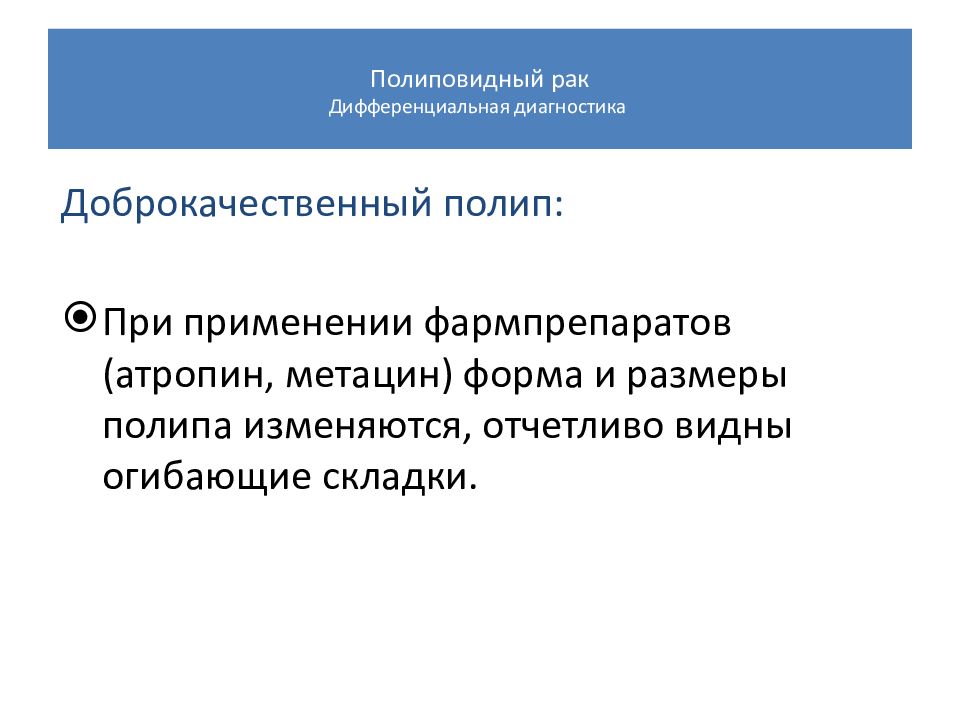 Полиповидный рак
Дифференциальная диагностика

Доброкачественный полип:

При применении фармпрепаратов (атропин, метацин) форма и размеры полипа изменяются, отчетливо видны огибающие складки.